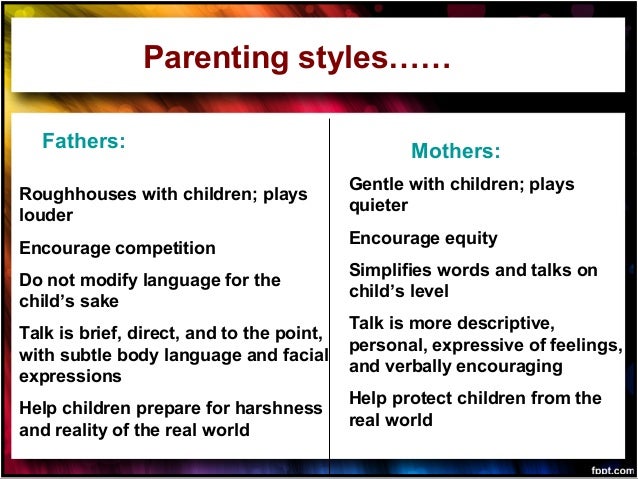 Parenting styles……

Fathers:

Roughhouses with children; plays louder

Encourage competition

Do not modify language for the child's sake

Talk is brief, direct, and to the point, with subtle body language and facial expressions

Help children prepare for harshness and reality of the real world

Mothers:

Gentle with children; plays quieter

Encourage equity

Simplifies words and talks on child's level

Talk is more descriptive, personal, expressive of feelings, and verbally encouraging

Help protect children from the real world

fppt.com